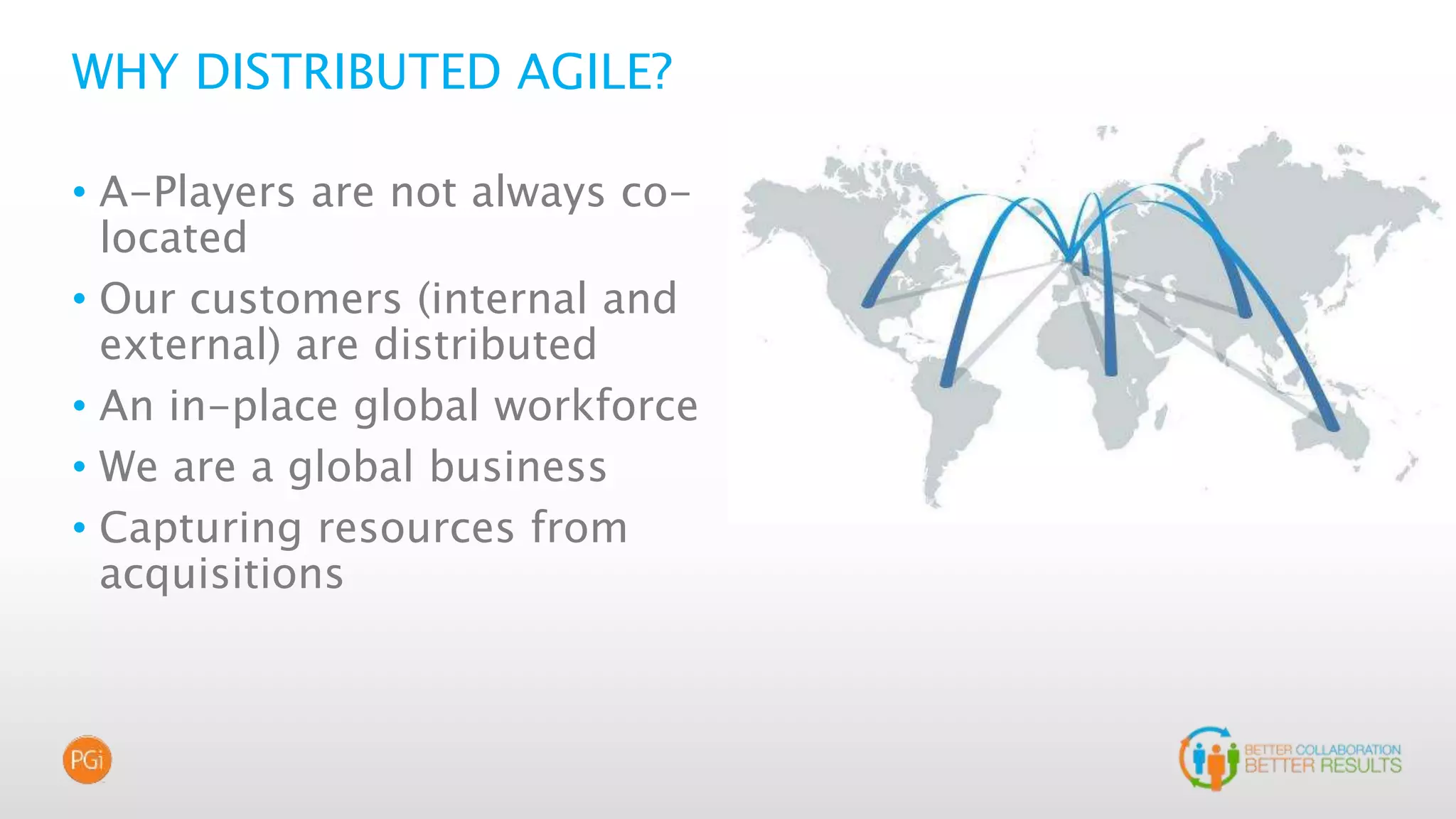 WHY DISTRIBUTED AGILE?

• A-Players are not always co-located
• Our customers (internal and external) are distributed
• An in-place global workforce
• We are a global business
• Capturing resources from acquisitions

PGi

BETTER COLLABORATION
BETTER RESULTS